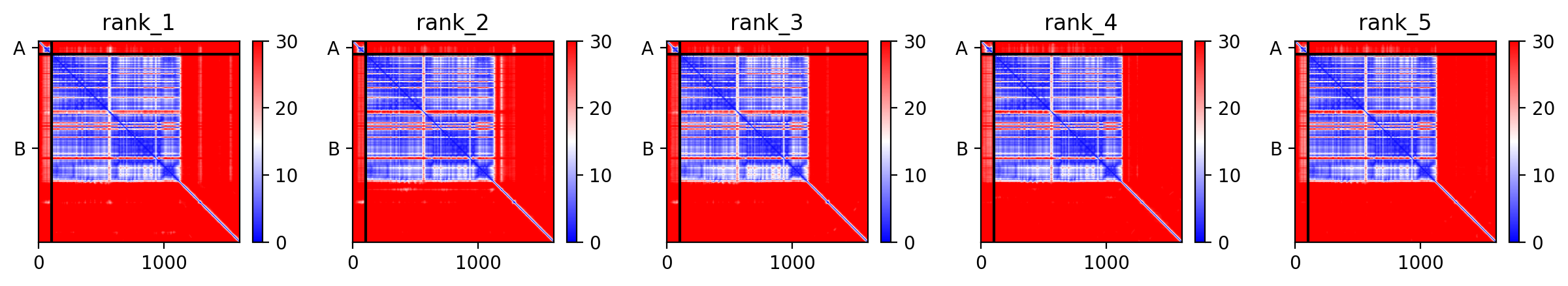 rank_1

A

B

0 1000

30
20
10
0

rank_2

A

B

0 1000

30
20
10
0

rank_3

A

B

0 1000

30
20
10
0

rank_4

A

B

0 1000

30
20
10
0

rank_5

A

B

0 1000

30
20
10
0